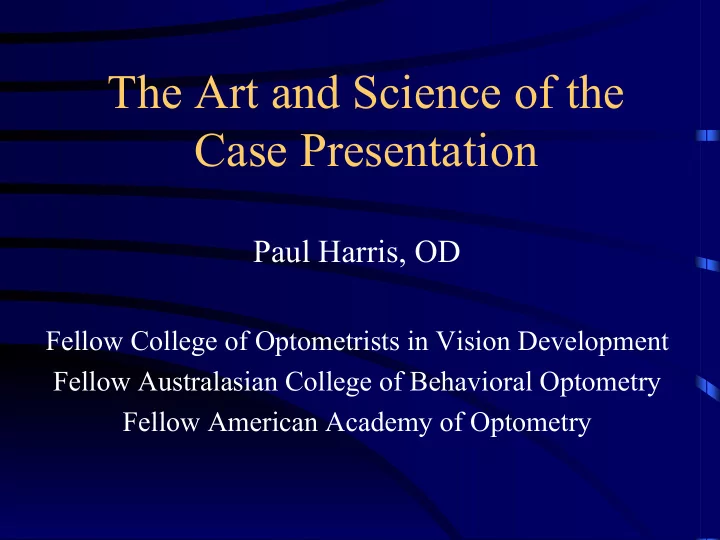 The Art and Science of the Case Presentation

Paul Harris, OD

Fellow College of Optometrists in Vision Development
Fellow Australasian College of Behavioral Optometry
Fellow American Academy of Optometry